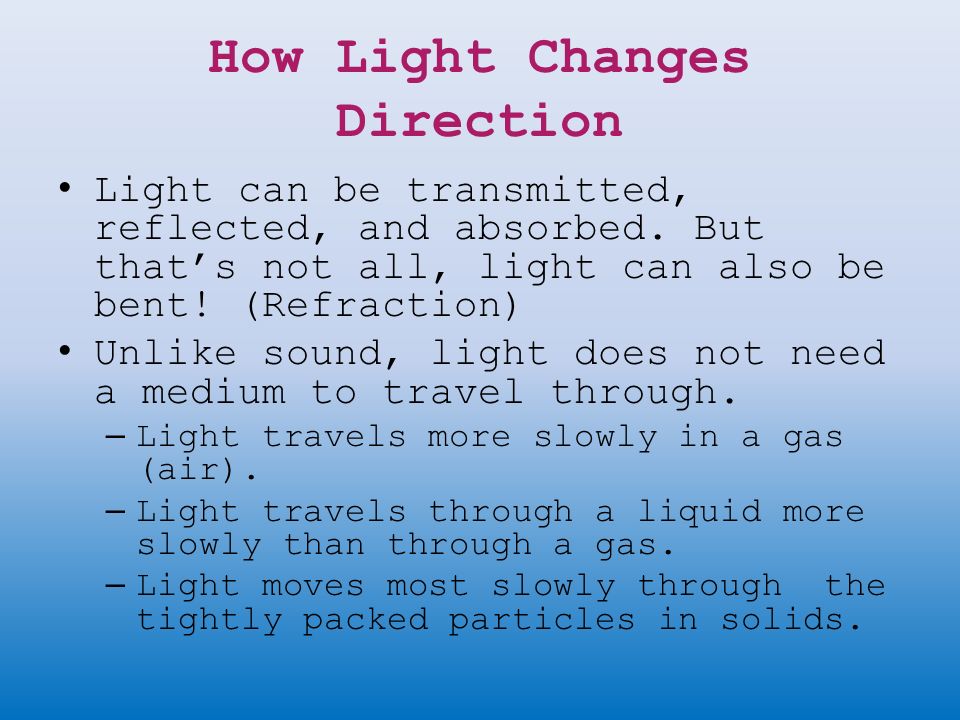 How Light Changes Direction

• Light can be transmitted, reflected, and absorbed. But that’s not all, light can also be bent! (Refraction)
• Unlike sound, light does not need a medium to travel through.
– Light travels more slowly in a gas (air).
– Light travels through a liquid more slowly than through a gas.
– Light moves most slowly through the tightly packed particles in solids.